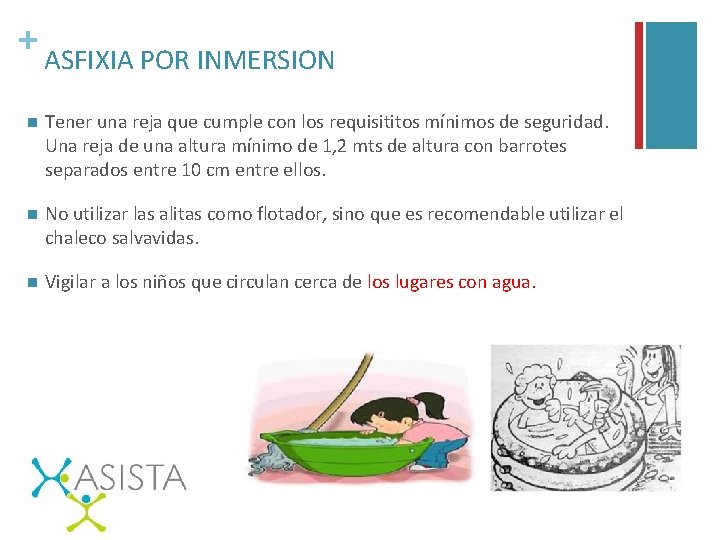 +
ASFIXIA POR INMERSION

Tener una reja que cumple con los requisititos mínimos de seguridad. Una reja de una altura mínimo de 1,2 mts de altura con barrotes separados entre 10 cm entre ellos.

No utilizar las alitas como flotador, sino que es recomendable utilizar el chaleco salvavidas.

Vigilar a los niños que circulan cerca de los lugares con agua.

ASISTA